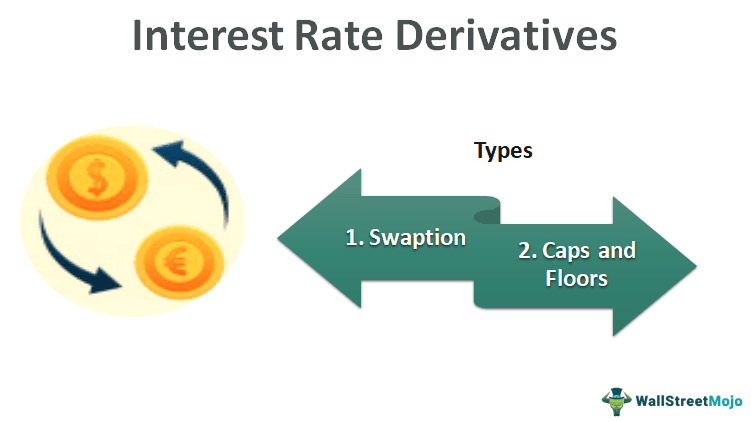 Interest Rate Derivatives

$

€

Types

1. Swaption

2. Caps and Floors

WallStreetMojo